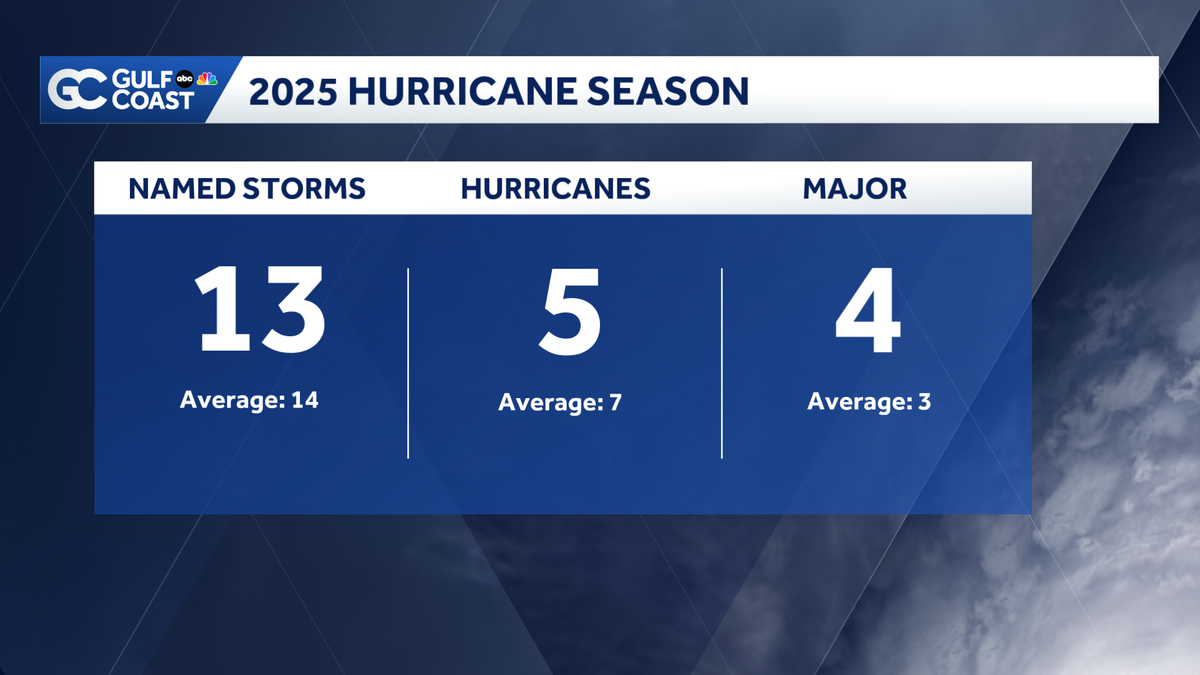 GC GULF COAST abc

2025 HURRICANE SEASON

| NAMED STORMS | HURRICANES | MAJOR |
|---|---|---|
| 13 | 5 | 4 |
| Average: 14 | Average: 7 | Average: 3 |